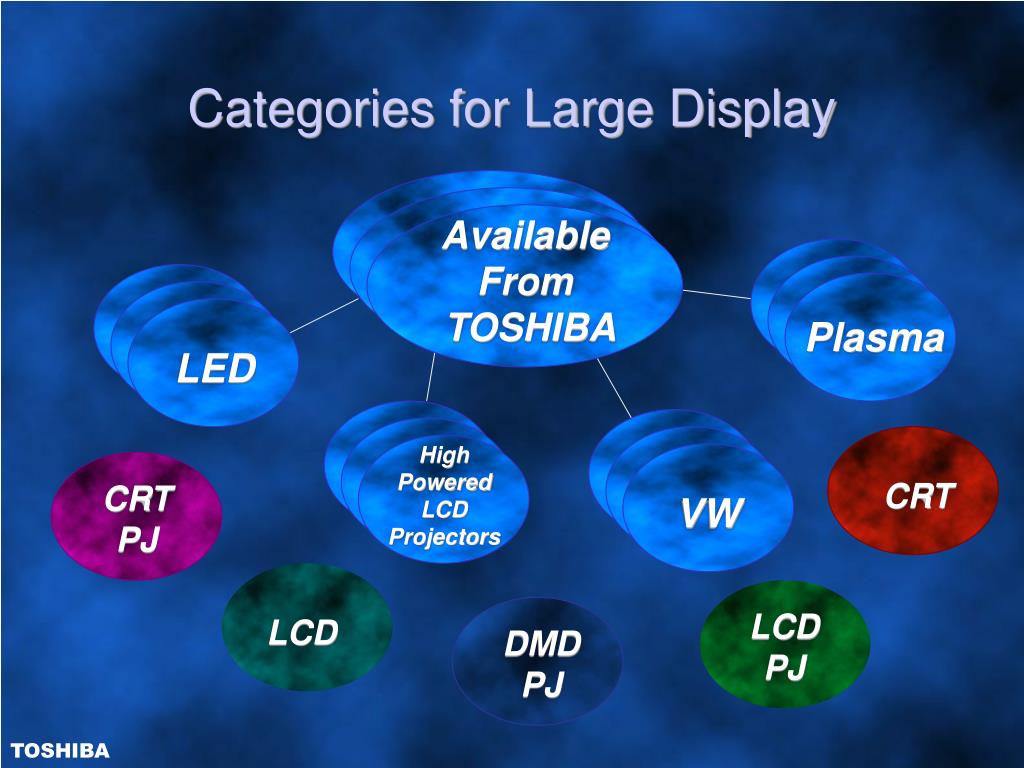 Categories for Large Display

Available From TOSHIBA

LED

Plasma

High Powered LCD Projectors

VW

CRT PJ

CRT

LCD

DMD PJ

LCD PJ

TOSHIBA